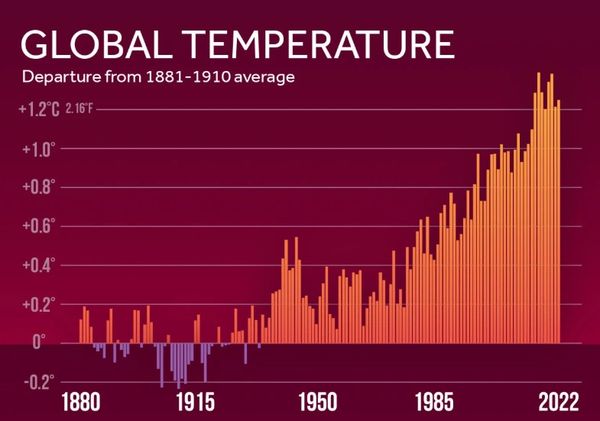 GLOBAL TEMPERATURE
Departure from 1881-1910 average

+1.2°C 2.16°F
+1.0°
+0.8°
+0.6°
+0.4°
+0.2°
0°
-0.2°

1880
1915
1950
1985
2022